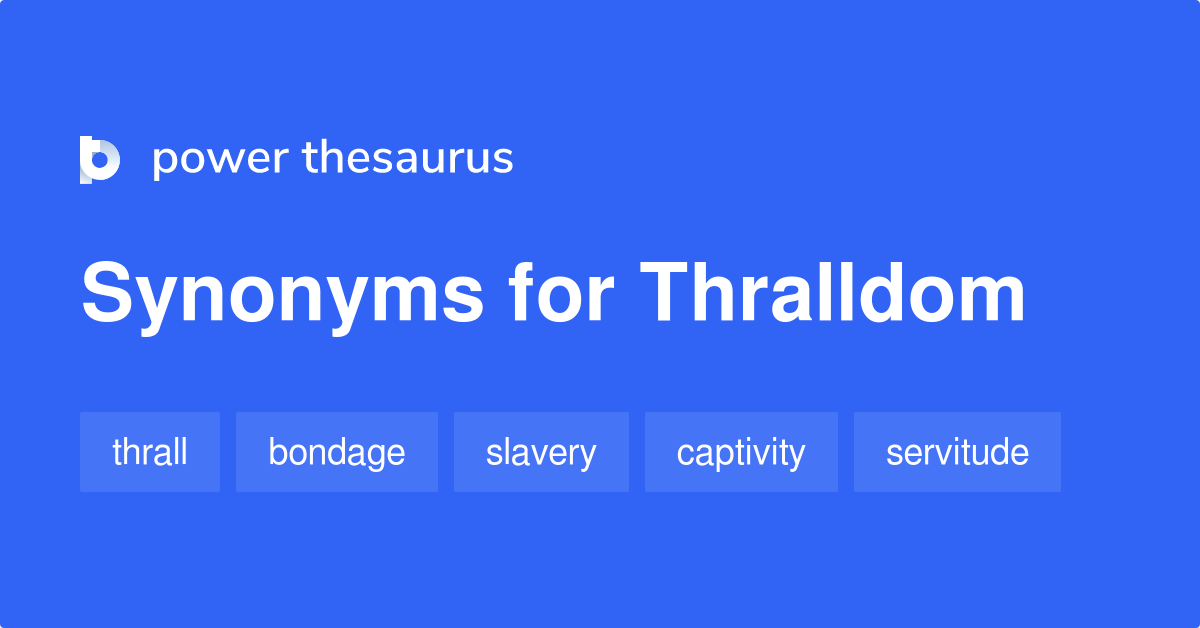 power thesaurus

Synonyms for Thralldom

thrall bondage slavery captivity servitude